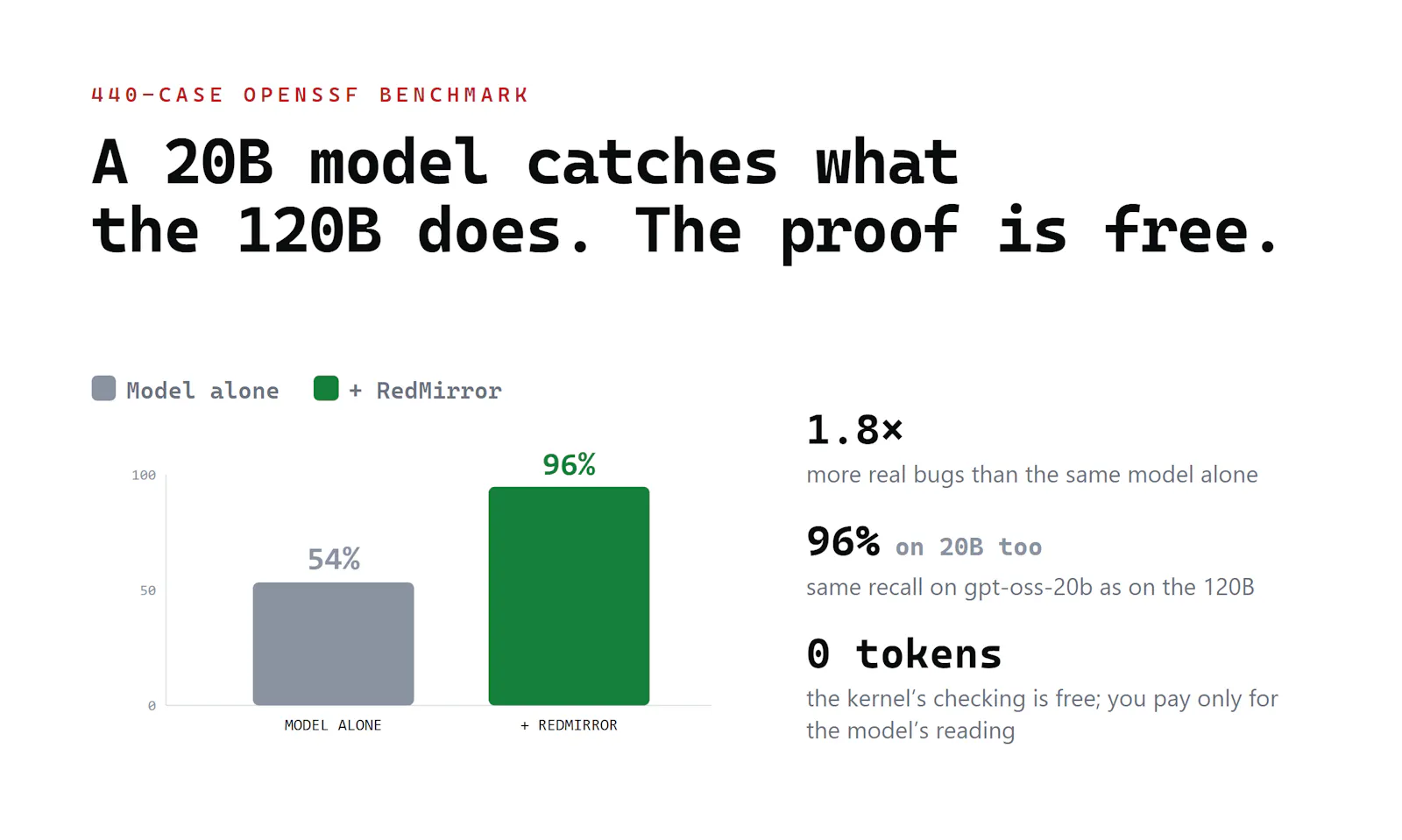 440-CASE OPENSSF BENCHMARK

A 20B model catches what the 120B does. The proof is free.

Model alone + RedMirror

100
50
0

54%
96%

MODEL ALONE
+ REDMIRROR

1.8×
more real bugs than the same model alone

96% on 20B too
same recall on gpt-oss-20b as on the 120B

0 tokens
the kernel's checking is free; you pay only for the model's reading